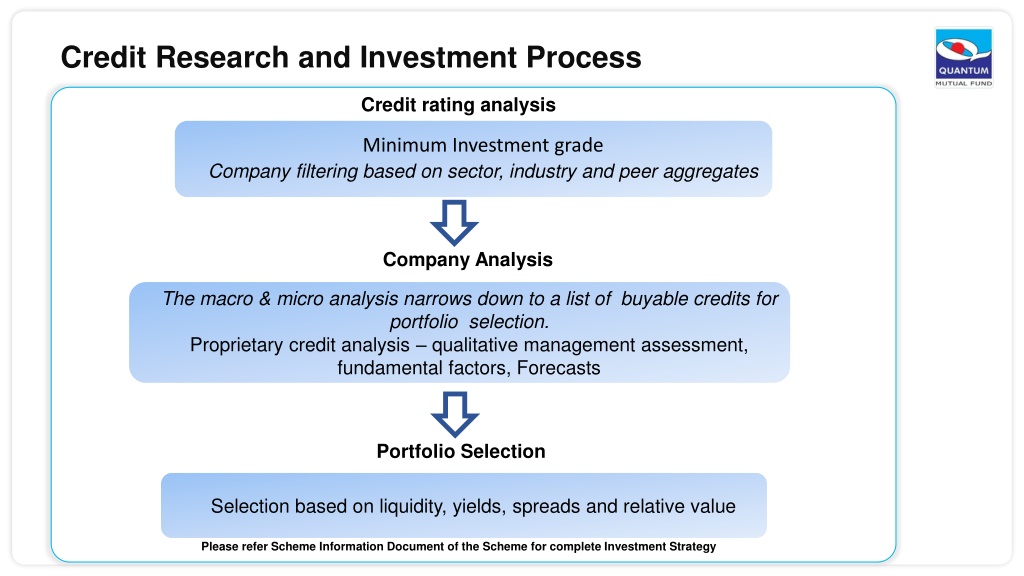 Credit Research and Investment Process

QUANTUM
MUTUAL FUND

Credit rating analysis

Minimum Investment grade
Company filtering based on sector, industry and peer aggregates

Company Analysis

The macro & micro analysis narrows down to a list of buyable credits for portfolio selection.
Proprietary credit analysis – qualitative management assessment, fundamental factors, Forecasts

Portfolio Selection

Selection based on liquidity, yields, spreads and relative value

Please refer Scheme Information Document of the Scheme for complete Investment Strategy